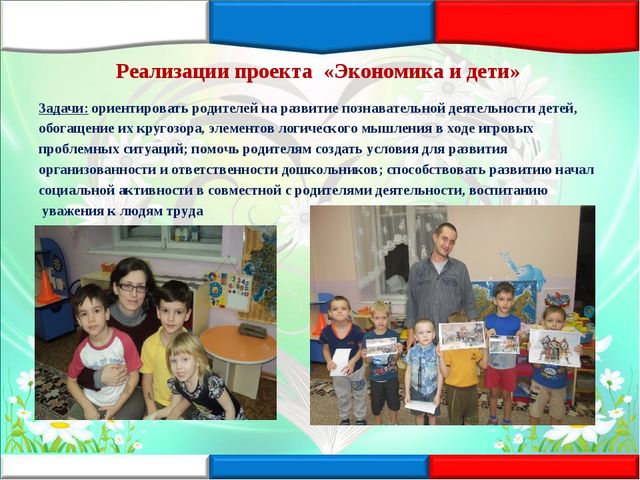 Реализации проекта «Экономика и дети»

Задачи: ориентировать родителей на развитие познавательной деятельности детей, обогащение их кругозора, элементов логического мышления в ходе игровых проблемных ситуаций; помочь родителям создать условия для развития организованности и ответственности дошкольников; способствовать развитию начал социальной активности в совместной с родителями деятельности, воспитанию уважения к людям труда